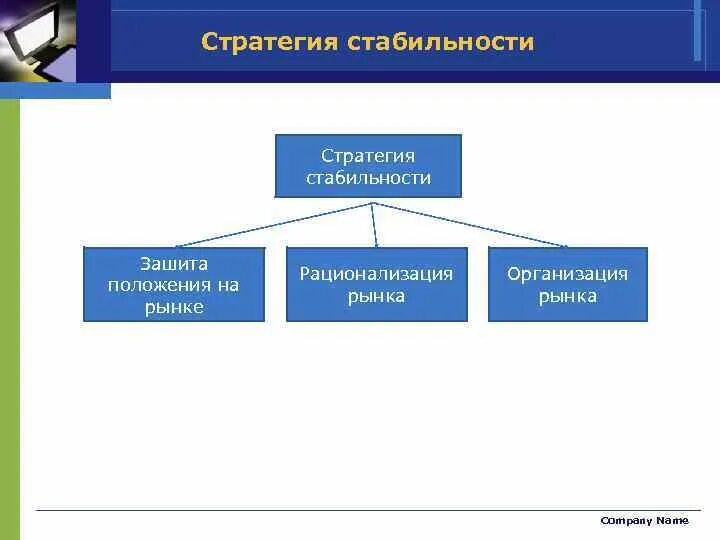 Стратегия стабильности

Стратегия стабильности

Зашита положения на рынке

Рационализация рынка

Организация рынка

Company Name